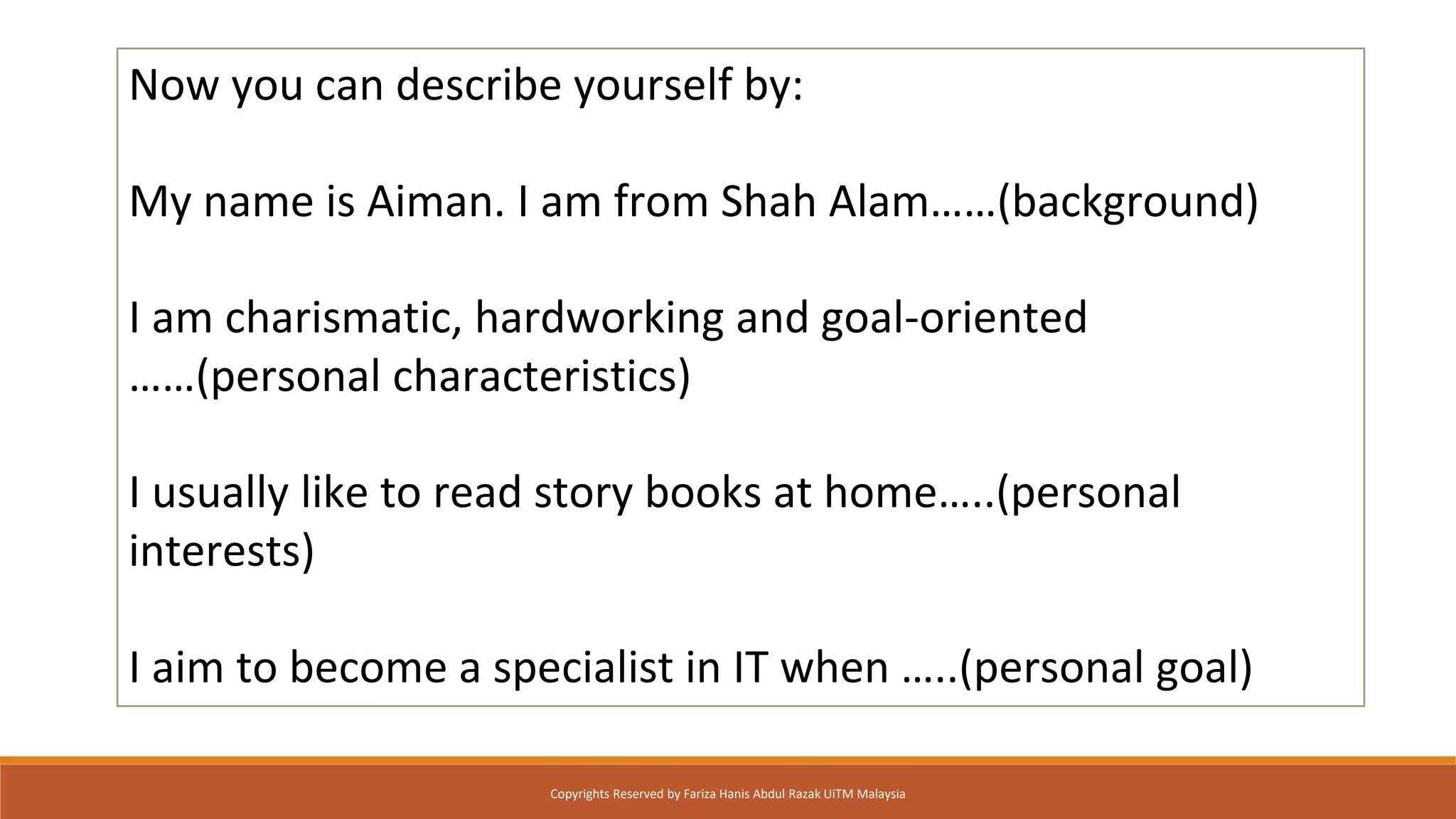 Now you can describe yourself by:

My name is Aiman. I am from Shah Alam……(background)

I am charismatic, hardworking and goal-oriented ……(personal characteristics)

I usually like to read story books at home…..(personal interests)

I aim to become a specialist in IT when …..(personal goal)

Copyrights Reserved by Fariza Hanis Abdul Razak UiTM Malaysia